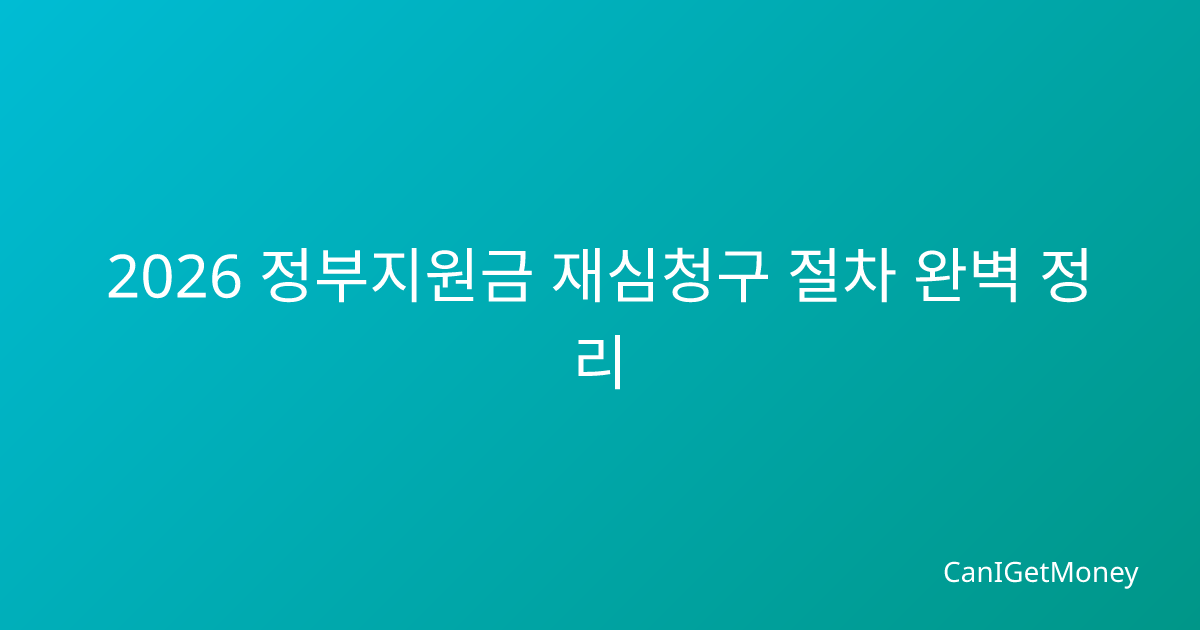 2026 정부지원금 재심청구 절차 완벽 정리

CanIGetMoney